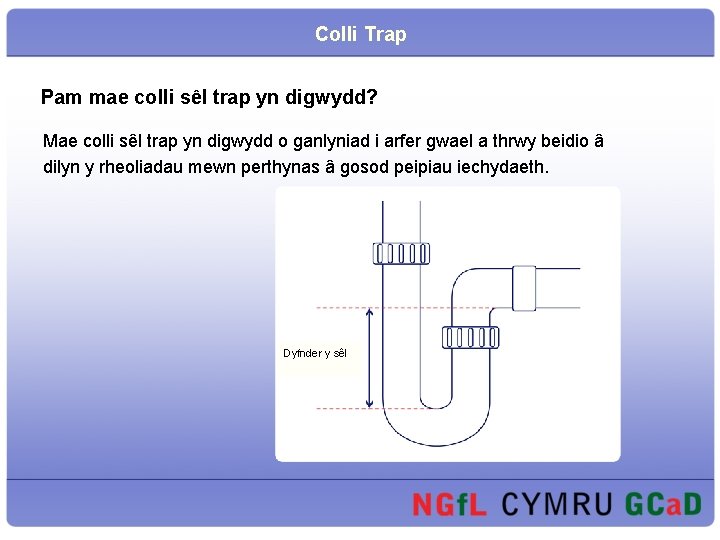 Colli Trap

Pam mae colli sêl trap yn digwydd?

Mae colli sêl trap yn digwydd o ganlyniad i arfer gwael a thrwy beidio â dilyn y rheoliadau mewn perthynas â gosod peipiau iechydaeth.

Dyfnder y sêl

NGfL CYMRU GCaD